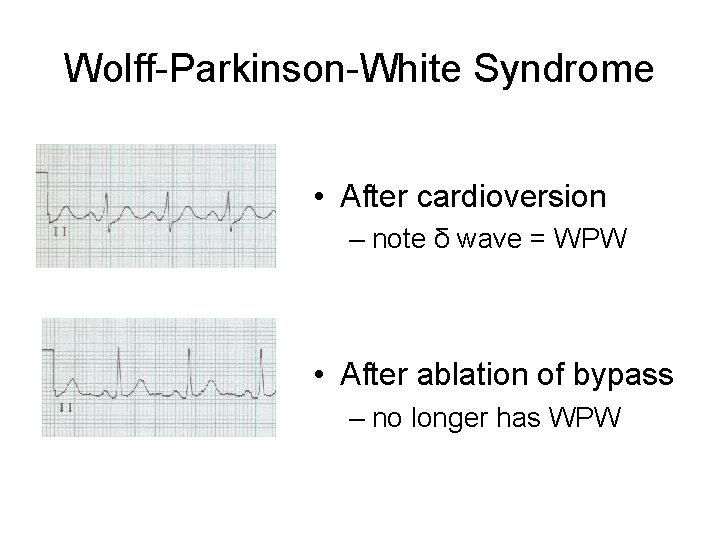 Wolff-Parkinson-White Syndrome

II

• After cardioversion
– note δ wave = WPW

II

• After ablation of bypass
– no longer has WPW